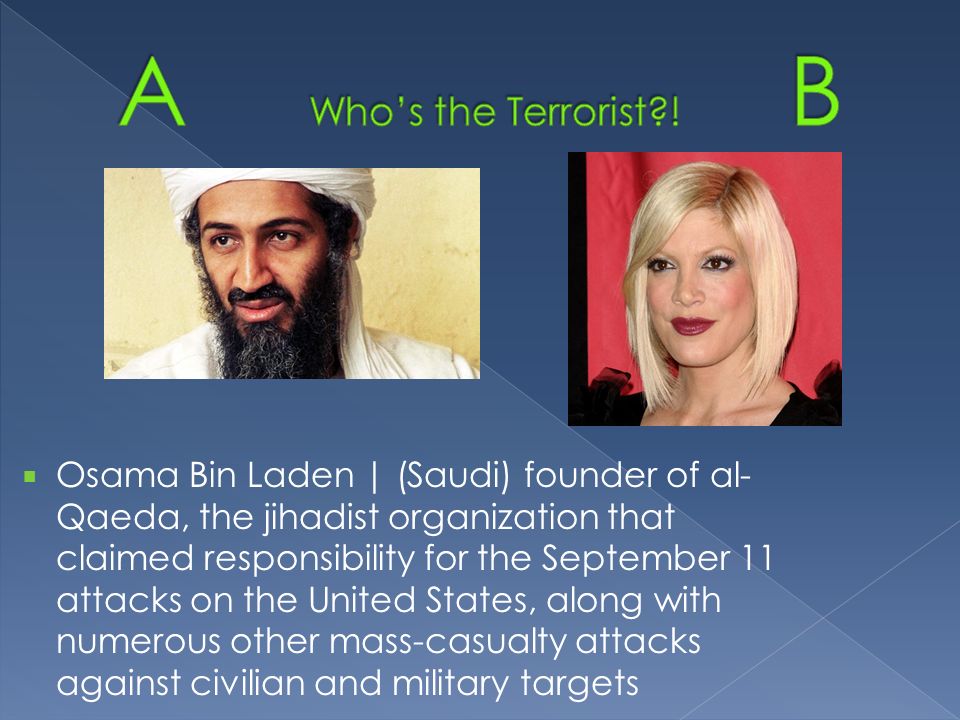 A

Who's the Terrorist?!

B

▪ Osama Bin Laden | (Saudi) founder of al-Qaeda, the jihadist organization that claimed responsibility for the September 11 attacks on the United States, along with numerous other mass-casualty attacks against civilian and military targets